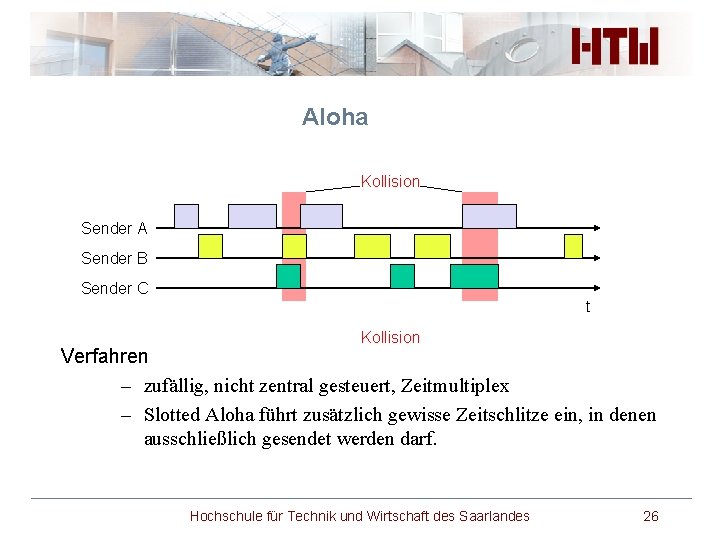 HTW

Aloha

Kollision

Sender A

Sender B

Sender C

t

Kollision

Verfahren

– zufällig, nicht zentral gesteuert, Zeitmultiplex

– Slotted Aloha führt zusätzlich gewisse Zeitschlitze ein, in denen ausschließlich gesendet werden darf.

Hochschule für Technik und Wirtschaft des Saarlandes 26